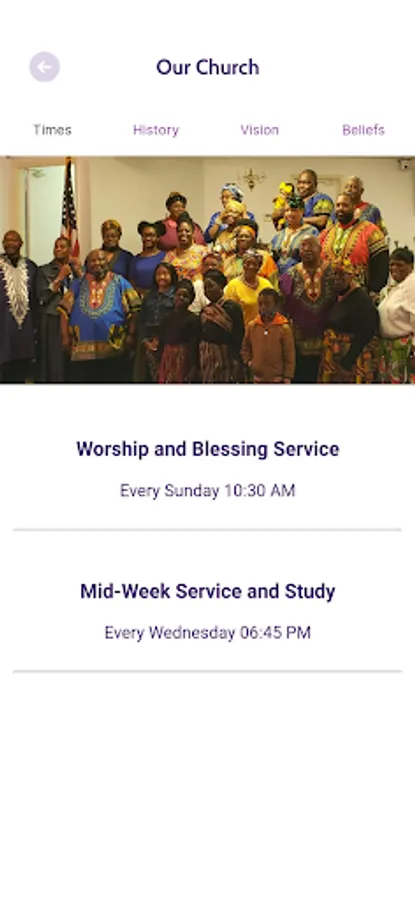 Our Church

Times History Vision Beliefs

Worship and Blessing Service

Every Sunday 10:30 AM

Mid-Week Service and Study

Every Wednesday 06:45 PM